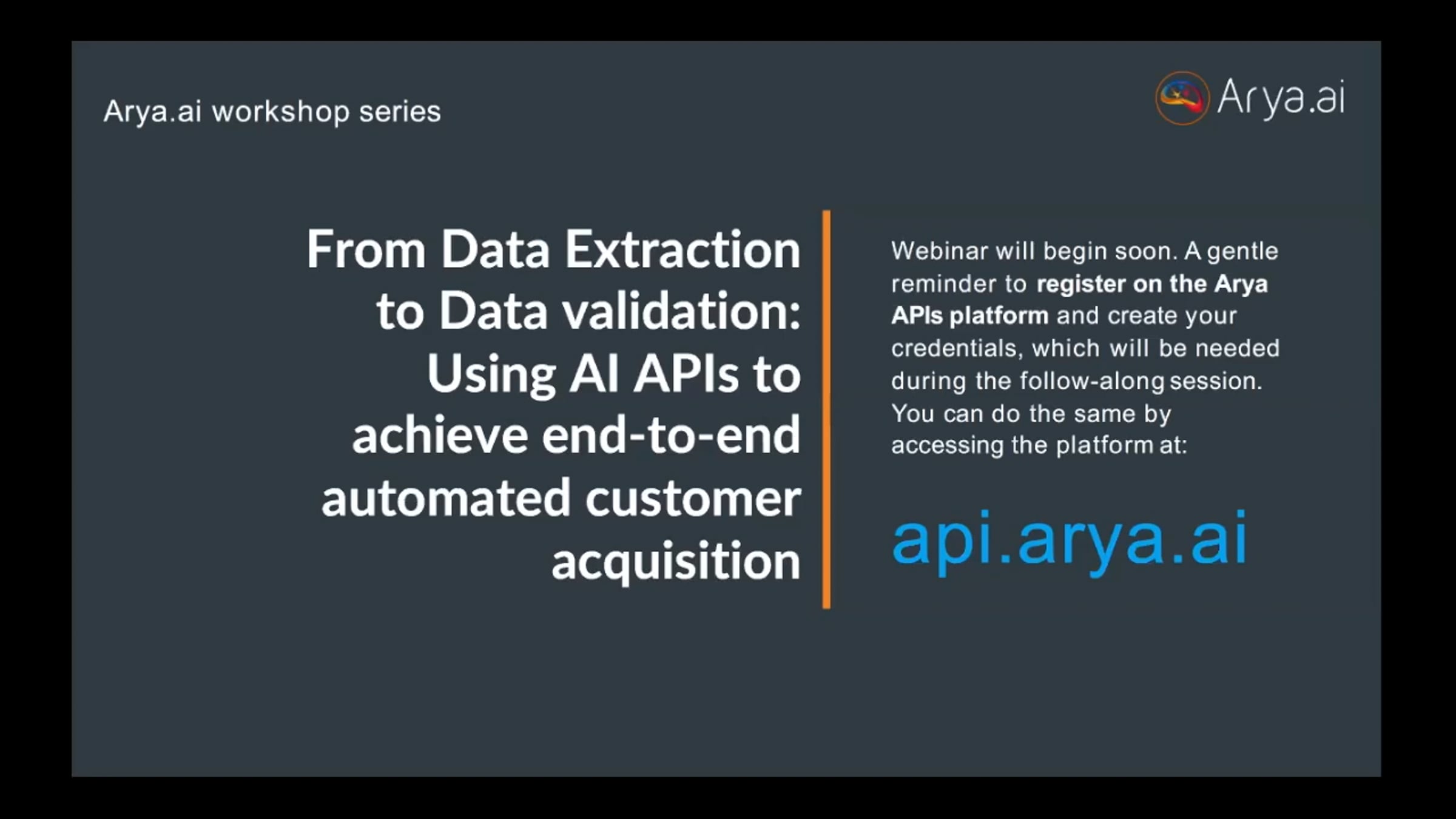 Arya.ai workshop series

Arya.ai

From Data Extraction to Data validation: Using AI APIs to achieve end-to-end automated customer acquisition

Webinar will begin soon. A gentle reminder to register on the Arya APIs platform and create your credentials, which will be needed during the follow-along session. You can do the same by accessing the platform at:

api.arya.ai